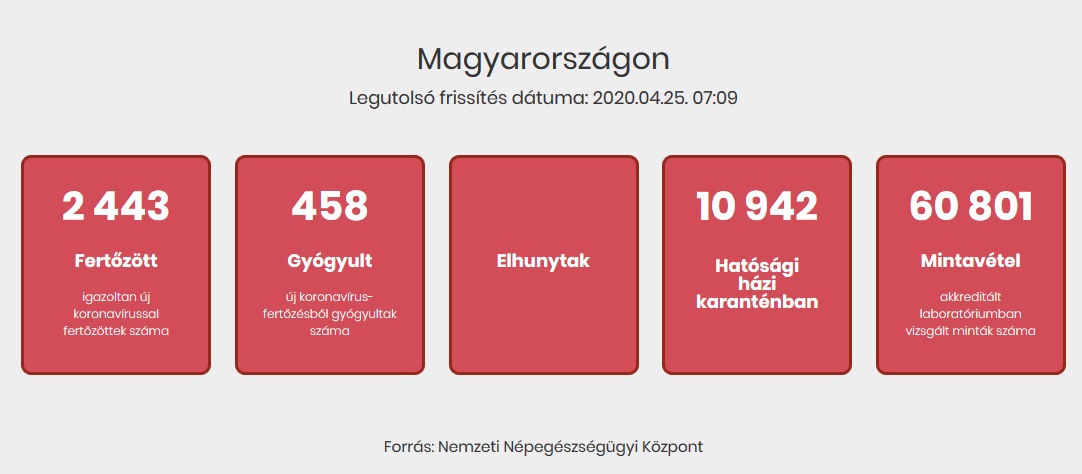 Magyarországon

Legutolsó frissítés dátuma: 2020.04.25. 07:09

2 443

Fertőzött

igazoltan új koronavírussal fertőzöttek száma

458

Gyógyult

új koronavírus-fertőzésből gyógyultak száma

Elhunytak

10 942

Hatósági házi karanténban

60 801

Mintavétel

akkreditált laboratóriumban vizsgált minták száma

Forrás: Nemzeti Népegészségügyi Központ